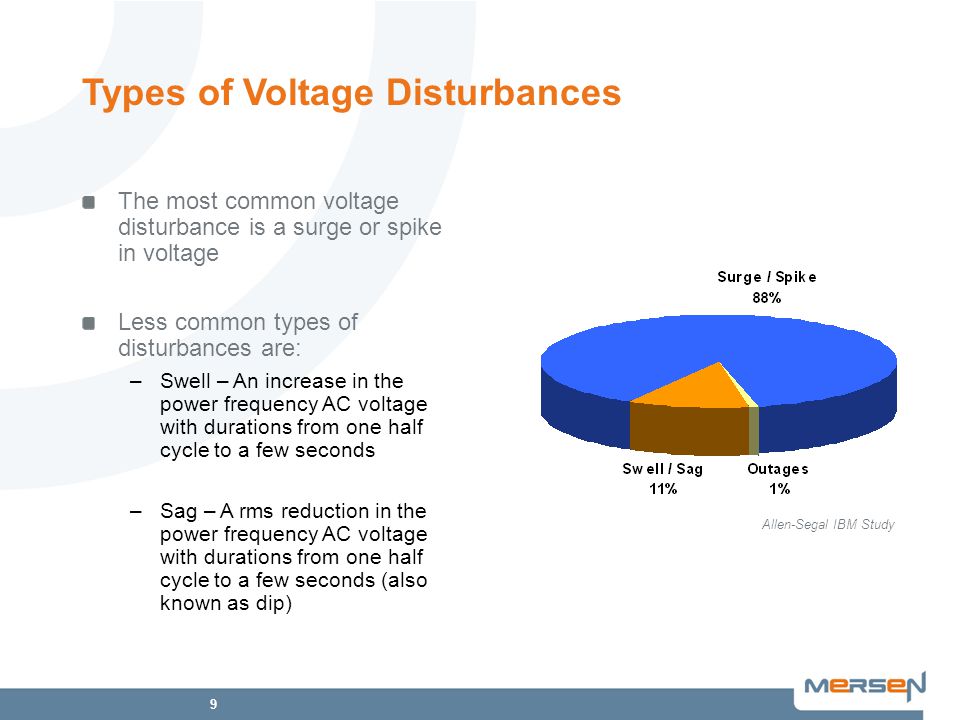 Types of Voltage Disturbances

The most common voltage disturbance is a surge or spike in voltage

Less common types of disturbances are:

– Swell – An increase in the power frequency AC voltage with durations from one half cycle to a few seconds

– Sag – A rms reduction in the power frequency AC voltage with durations from one half cycle to a few seconds (also known as dip)

Surge / Spike
88%

Swell / Sag
11%

Outages
1%

Allen-Segal IBM Study

9

MERSEN